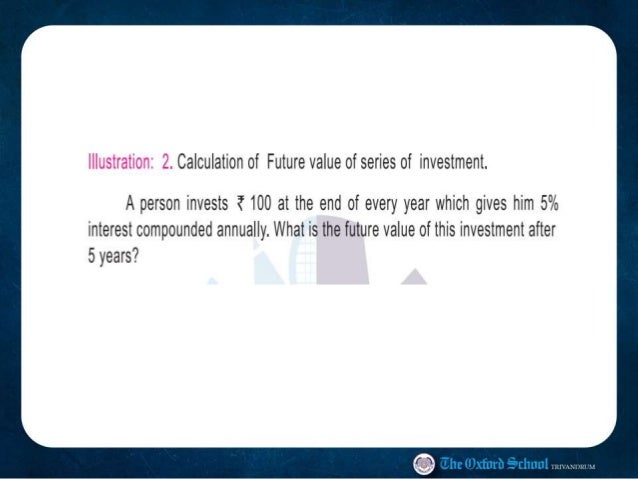 Illustration: 2. Calculation of Future value of series of investment.

A person invests ₹ 100 at the end of every year which gives him 5% interest compounded annually. What is the future value of this investment after 5 years?

The Oxford School TRIVANDRUM